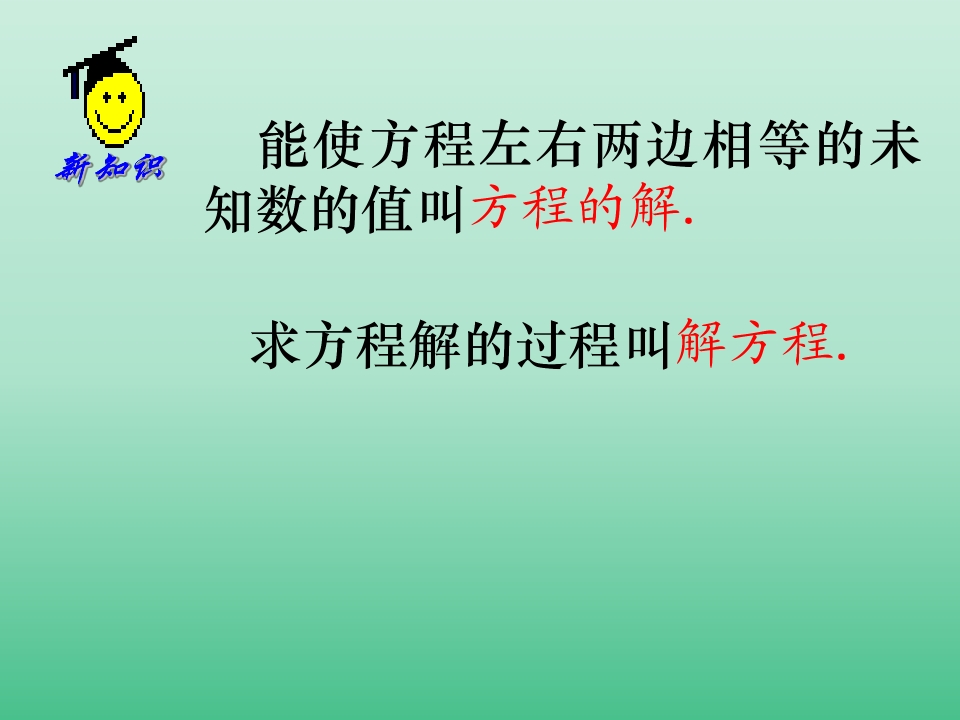 新知识

能使方程左右两边相等的未知数的值叫方程的解.

求方程解的过程叫解方程.